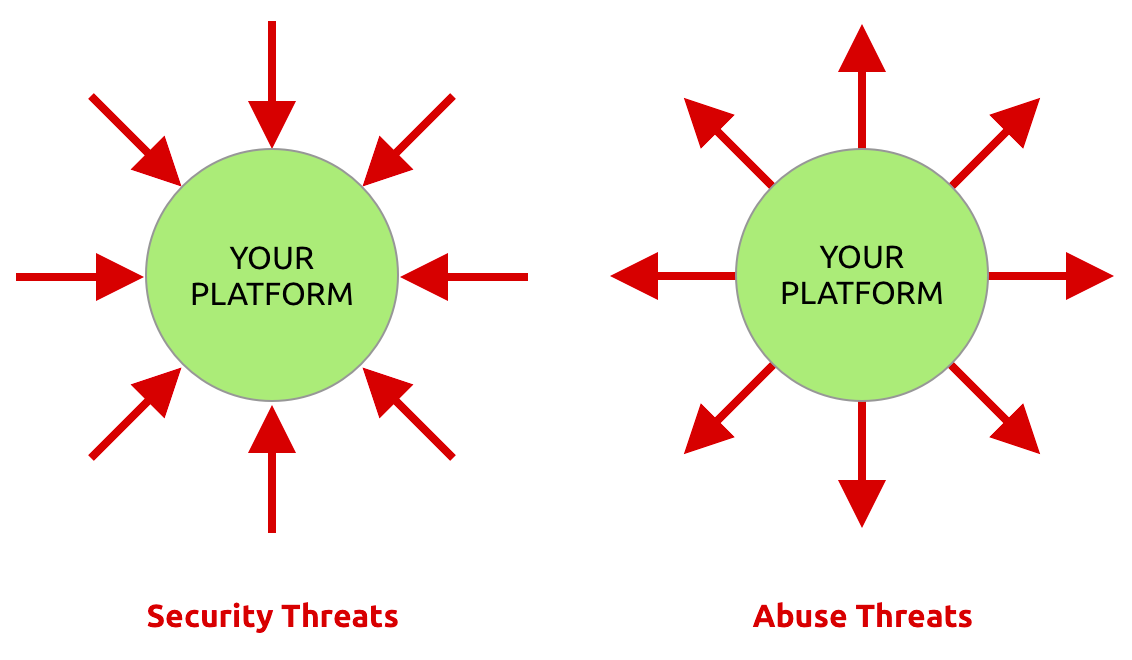 YOUR PLATFORM

Security Threats

YOUR PLATFORM

Abuse Threats